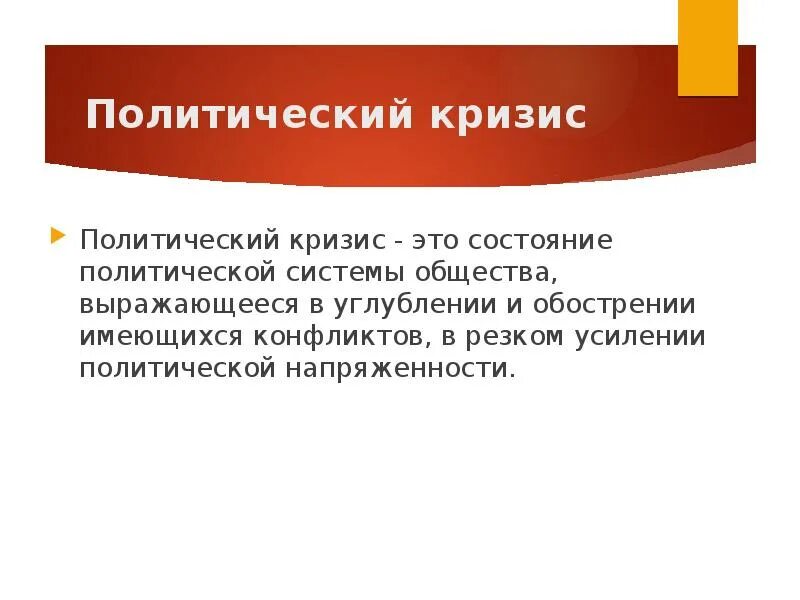 Политический кризис

Политический кризис - это состояние политической системы общества, выражающееся в углублении и обострении имеющихся конфликтов, в резком усилении политической напряженности.